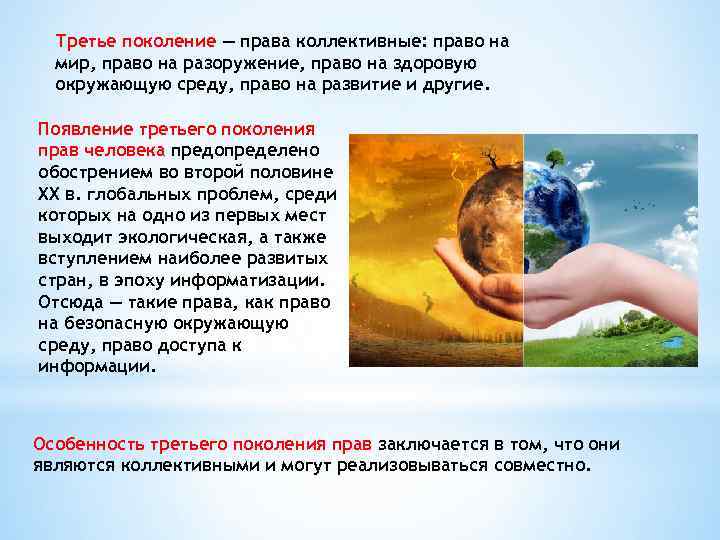 Третье поколение — права коллективные: право на мир, право на разоружение, право на здоровую окружающую среду, право на развитие и другие.

Появление третьего поколения прав человека предопределено обострением во второй половине XX в. глобальных проблем, среди которых на одно из первых мест выходит экологическая, а также вступлением наиболее развитых стран, в эпоху информатизации. Отсюда — такие права, как право на безопасную окружающую среду, право доступа к информации.

Особенность третьего поколения прав заключается в том, что они являются коллективными и могут реализовываться совместно.